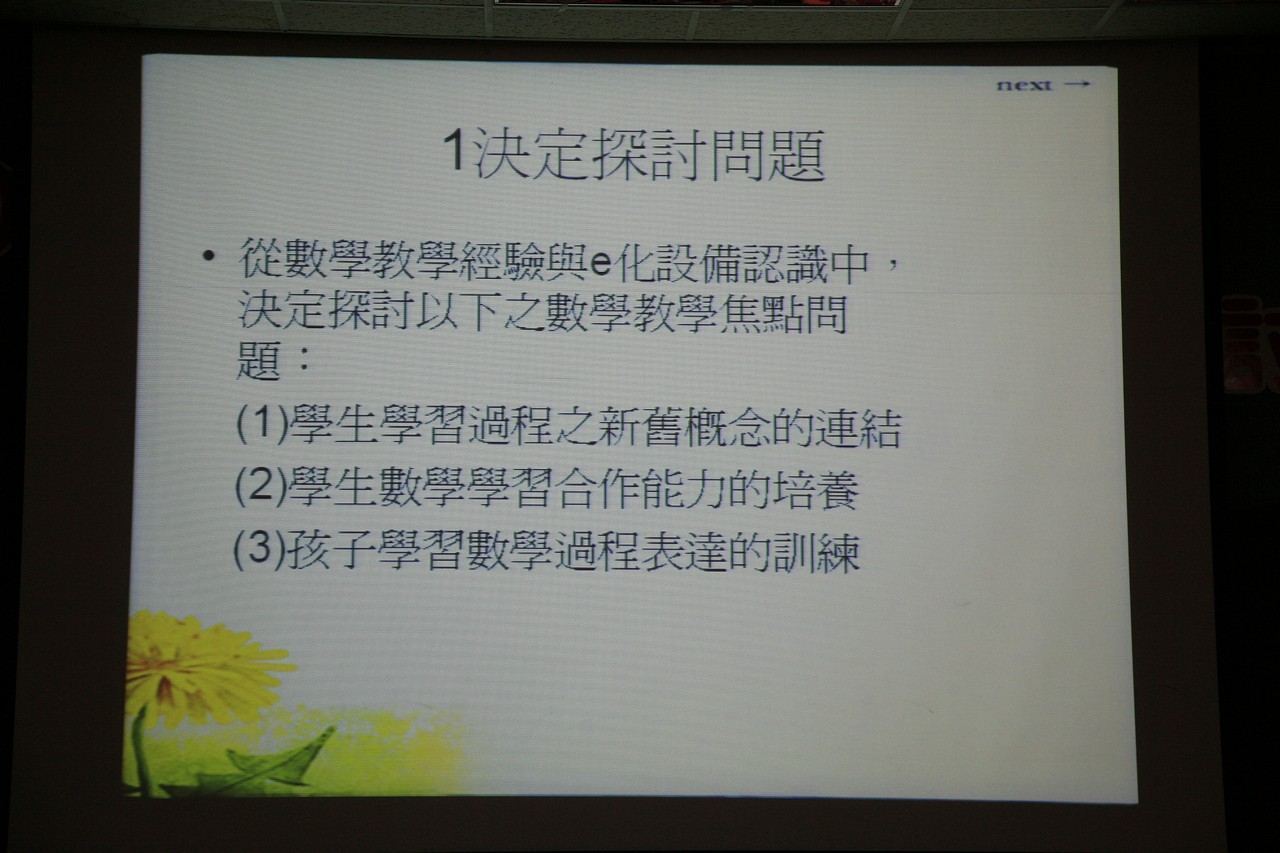 next →

1決定探討問題

• 從數學教學經驗與e化設備認識中，決定探討以下之數學教學焦點問題：

(1)學生學習過程之新舊概念的連結

(2)學生數學學習合作能力的培養

(3)孩子學習數學過程表達的訓練